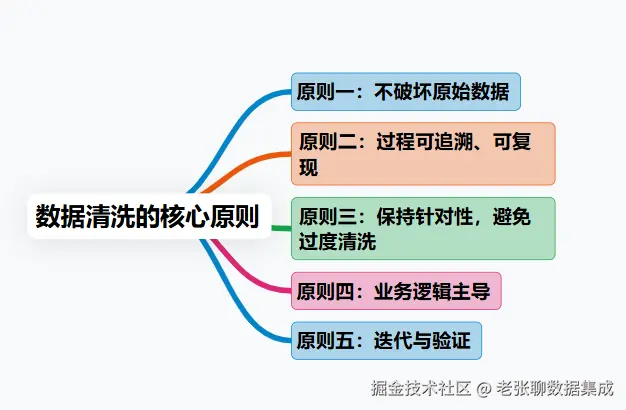 数据清洗的核心原则

原则一：不破坏原始数据

原则二：过程可追溯、可复现

原则三：保持针对性，避免过度清洗

原则四：业务逻辑主导

原则五：迭代与验证

掘金技术社区 @ 老张聊数据集成